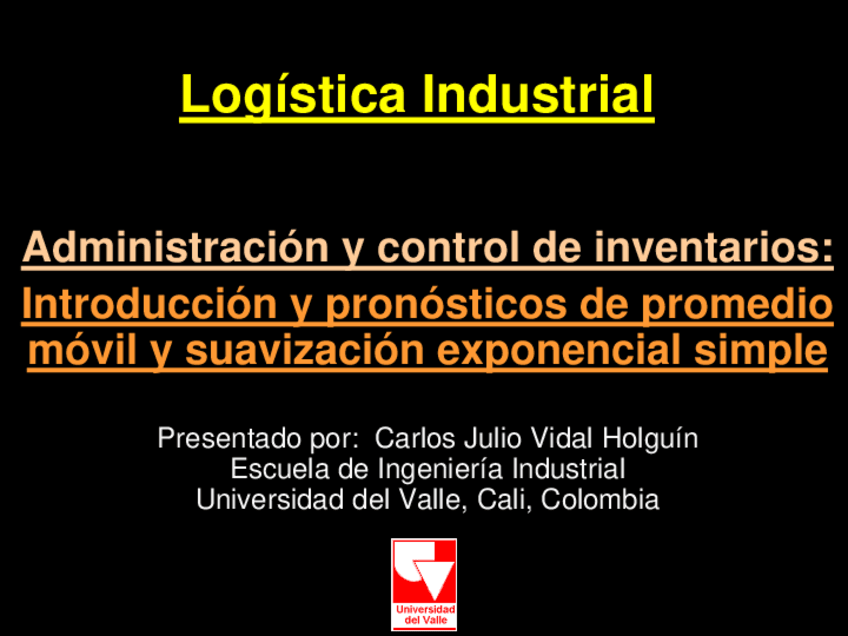 Logística Industrial

Administración y control de inventarios:

Introducción y pronósticos de promedio móvil y suavización exponencial simple

Presentado por: Carlos Julio Vidal Holguín
Escuela de Ingeniería Industrial
Universidad del Valle, Cali, Colombia

Universidad del Valle